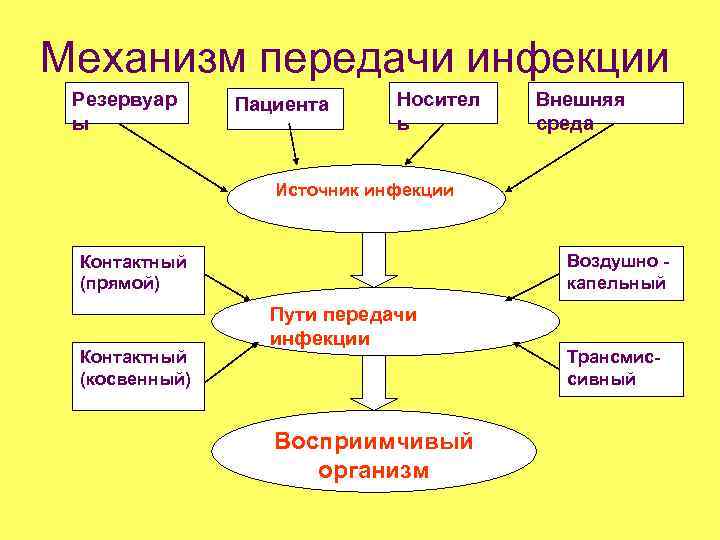 Механизм передачи инфекции

Резервуары

Пациента

Носитель

Внешняя среда

Источник инфекции

Контактный (прямой)

Воздушно - капельный

Пути передачи инфекции

Контактный (косвенный)

Трансмиссивный

Восприимчивый организм